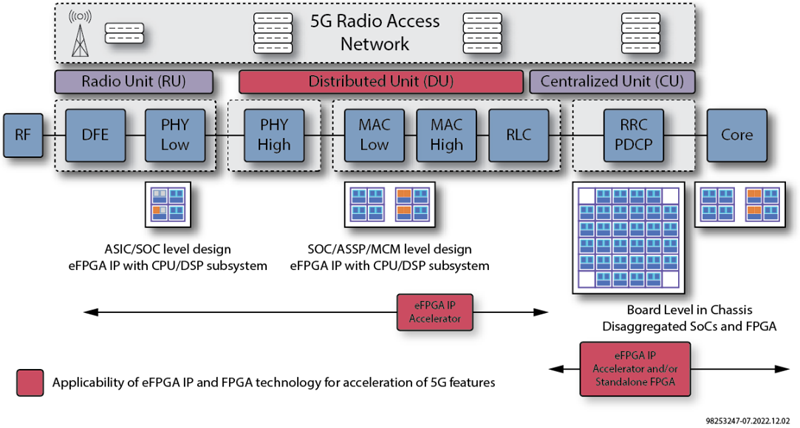 5G Radio Access Network

Radio Unit (RU)

Distributed Unit (DU)

Centralized Unit (CU)

RF

DFE

PHY Low

PHY High

MAC Low

MAC High

RLC

RRC PDCP

Core

ASIC/SOC level design
eFPGA IP with CPU/DSP subsystem

SOC/ASSP/MCM level design
eFPGA IP with CPU/DSP subsystem

Board Level in Chassis
Disaggregated SoCs and FPGA

eFPGA IP Accelerator

eFPGA IP Accelerator and/or Standalone FPGA

Applicability of eFPGA IP and FPGA technology for acceleration of 5G features

98253247-07.2022.12.02